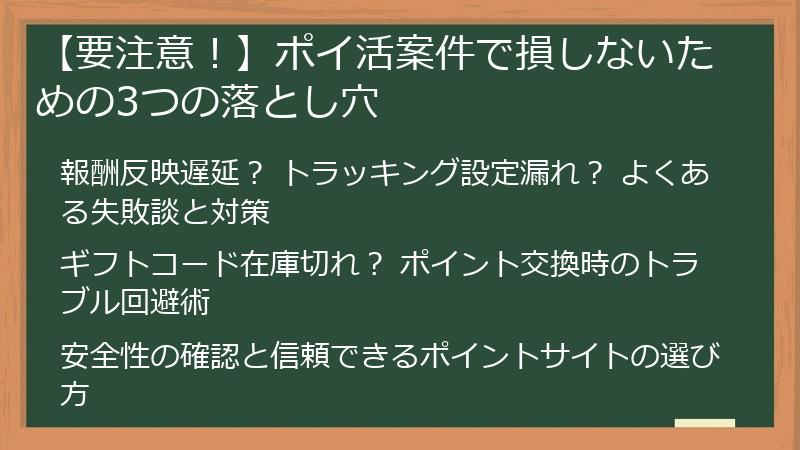 【要注意！】ポイ活案件で損しないための3つの落とし穴

報酬反映遅延？ トラッキング設定漏れ？ よくある失敗談と対策

ギフトコード在庫切れ？ ポイント交換時のトラブル回避術

安全性の確認と信頼できるポイントサイトの選び方